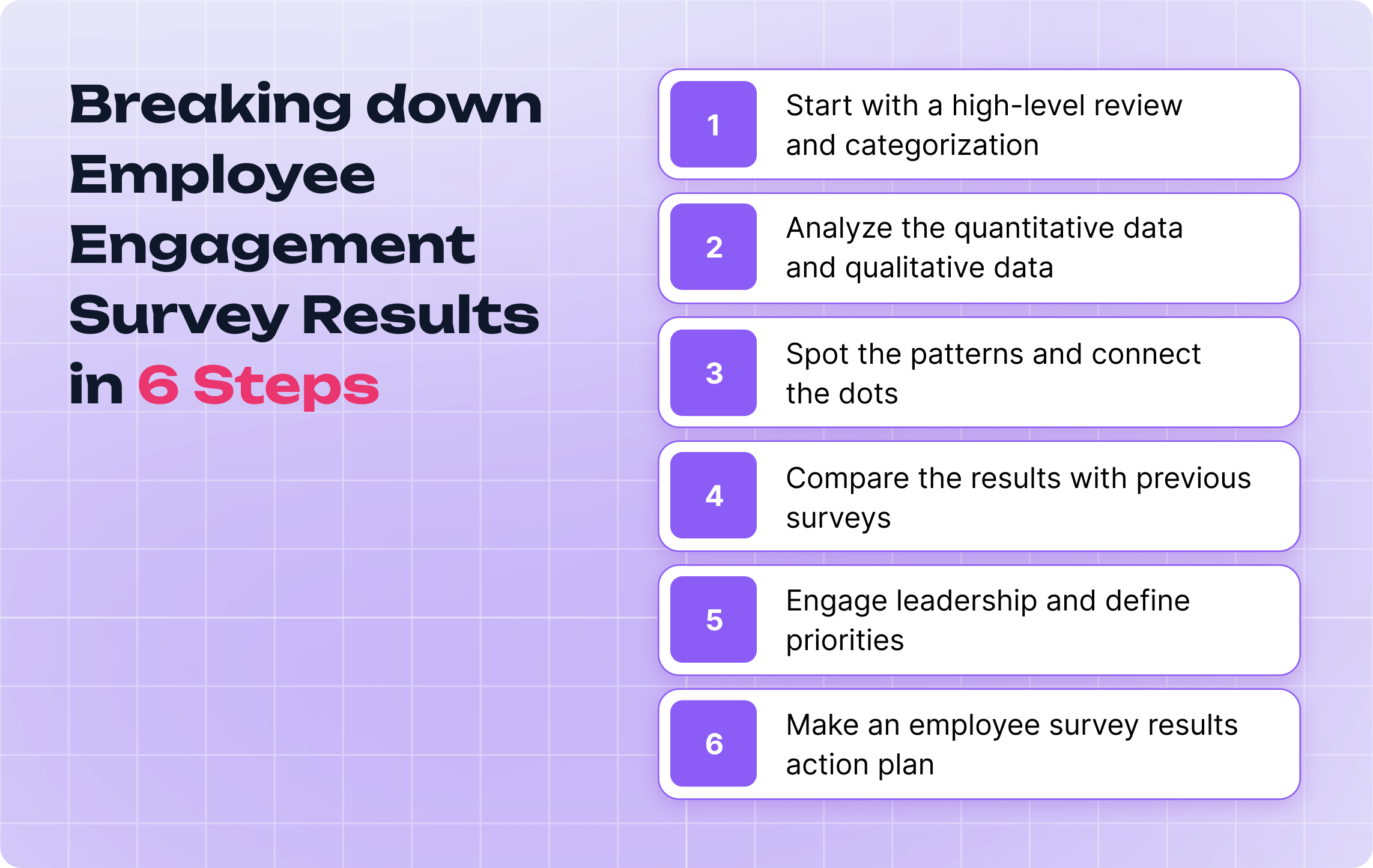 Breaking down Employee Engagement Survey Results in 6 Steps

1 Start with a high-level review and categorization

2 Analyze the quantitative data and qualitative data

3 Spot the patterns and connect the dots

4 Compare the results with previous surveys

5 Engage leadership and define priorities

6 Make an employee survey results action plan